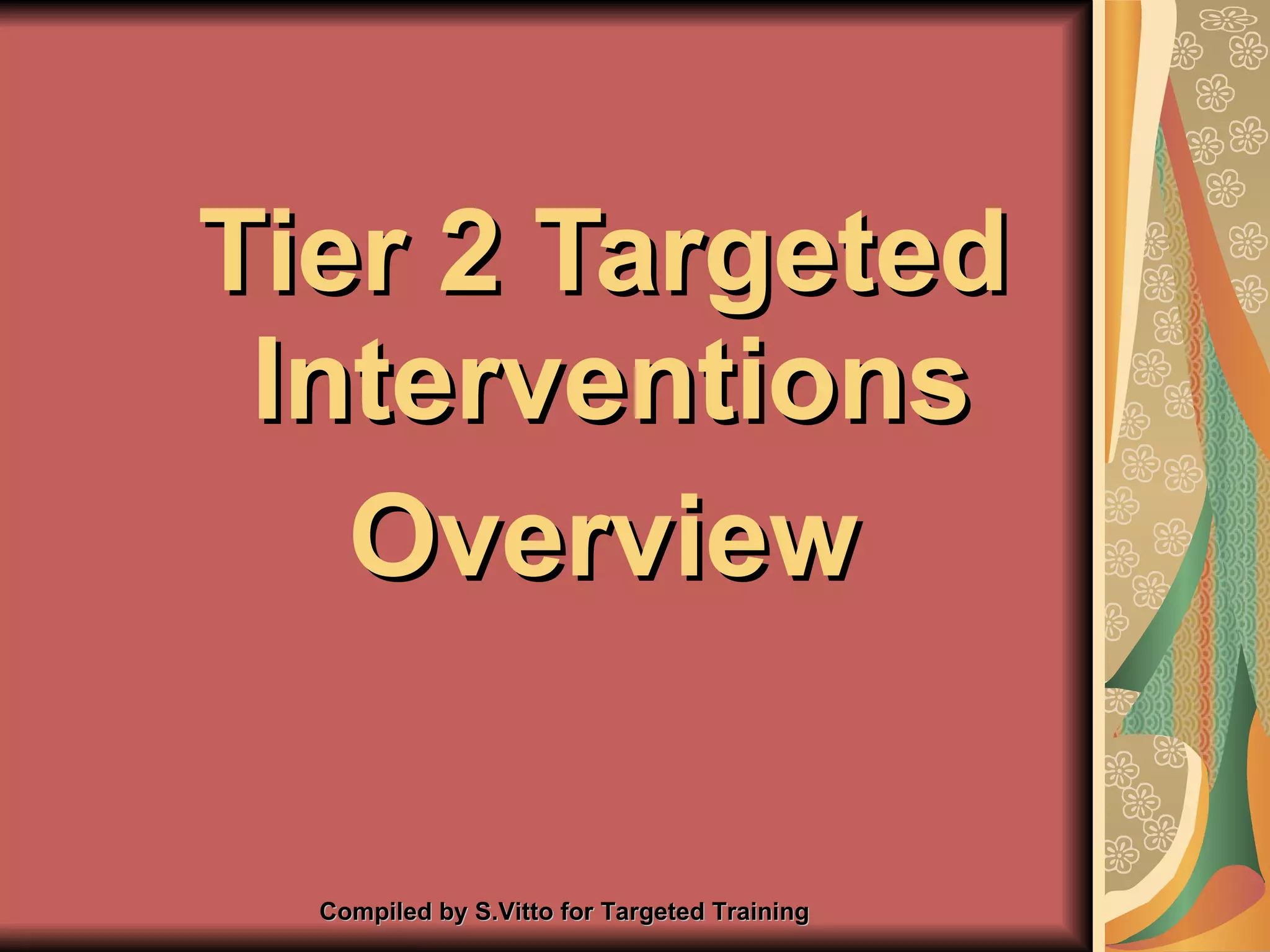 Tier 2 Targeted Interventions

Overview

Compiled by S.Vitto for Targeted Training